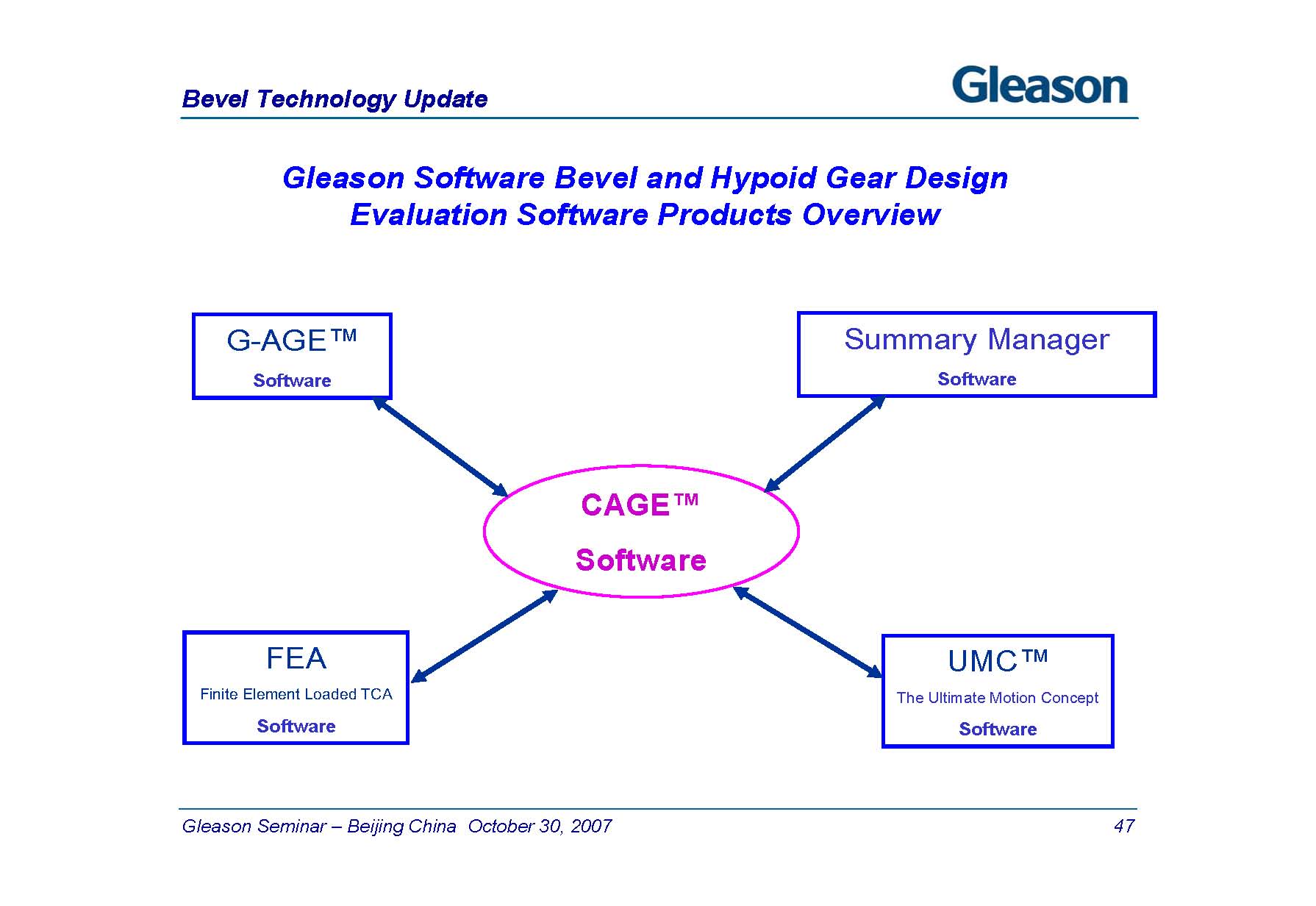 Bevel Technology Update

Gleason

Gleason Software Bevel and Hypoid Gear Design Evaluation Software Products Overview

G-AGE™
Software

Summary Manager
Software

CAGE™
Software

FEA
Finite Element Loaded TCA
Software

UMC™
The Ultimate Motion Concept
Software

Gleason Seminar – Beijing China October 30, 2007

47